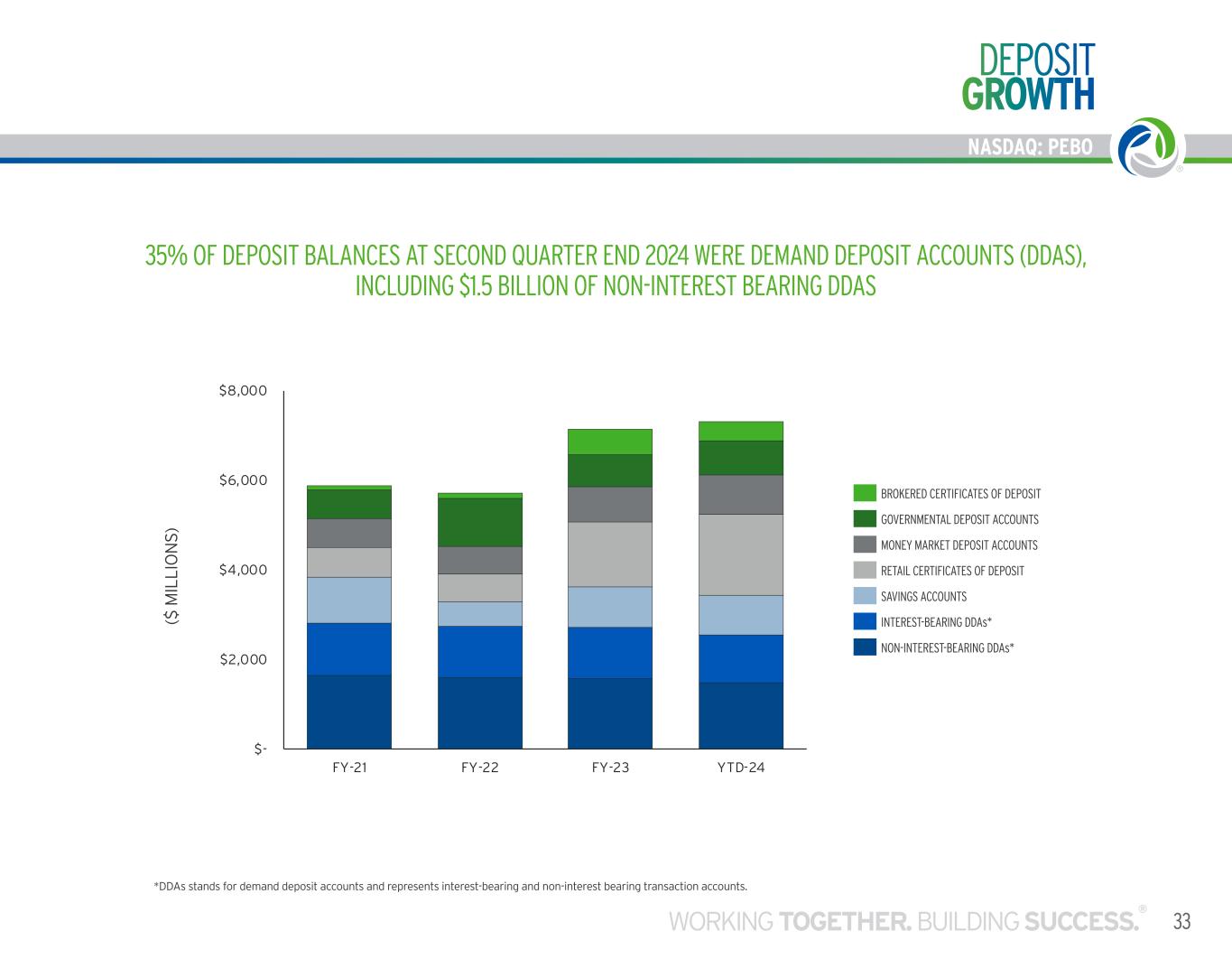 DEPOSIT GROWTH

NASDAQ: PEBO

35% OF DEPOSIT BALANCES AT SECOND QUARTER END 2024 WERE DEMAND DEPOSIT ACCOUNTS (DDAS), INCLUDING $1.5 BILLION OF NON-INTEREST BEARING DDAS

($ MILLIONS)

$8,000
$6,000
$4,000
$2,000
$-

FY-21 FY-22 FY-23 YTD-24

BROKERED CERTIFICATES OF DEPOSIT
GOVERNMENTAL DEPOSIT ACCOUNTS
MONEY MARKET DEPOSIT ACCOUNTS
RETAIL CERTIFICATES OF DEPOSIT
SAVINGS ACCOUNTS
INTEREST-BEARING DDAs*
NON-INTEREST-BEARING DDAs*

*DDAs stands for demand deposit accounts and represents interest-bearing and non-interest bearing transaction accounts.

WORKING TOGETHER. BUILDING SUCCESS.® 33